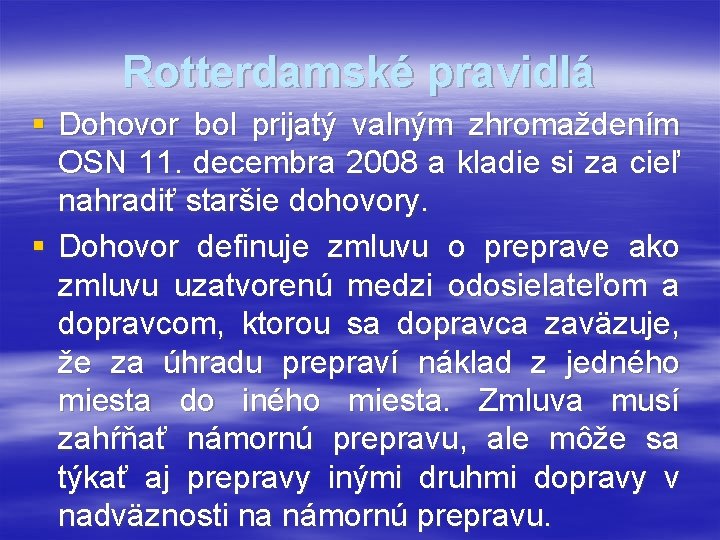 Rotterdamské pravidlá

▪ Dohovor bol prijatý valným zhromaždením OSN 11. decembra 2008 a kladie si za cieľ nahradiť staršie dohovory.

▪ Dohovor definuje zmluvu o preprave ako zmluvu uzatvorenú medzi odosielateľom a dopravcom, ktorou sa dopravca zaväzuje, že za úhradu prepraví náklad z jedného miesta do iného miesta. Zmluva musí zahŕňať námornú prepravu, ale môže sa týkať aj prepravy inými druhmi dopravy v nadväznosti na námornú prepravu.